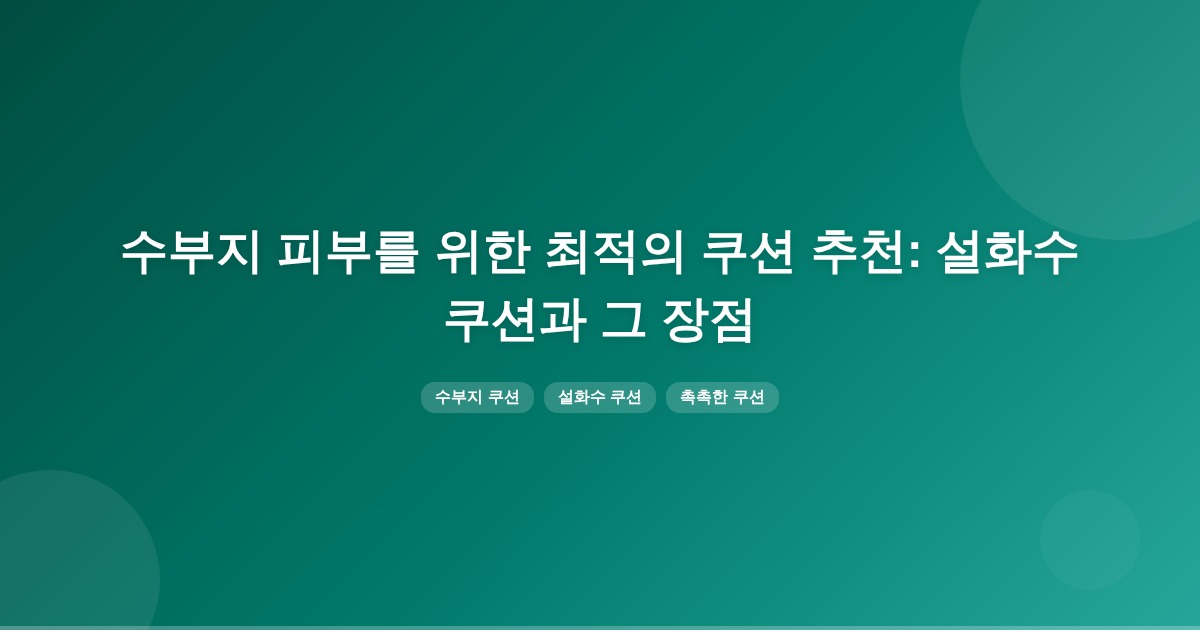 수부지 피부를 위한 최적의 쿠션 추천: 설화수 쿠션과 그 장점

수부지 쿠션

설화수 쿠션

촉촉한 쿠션